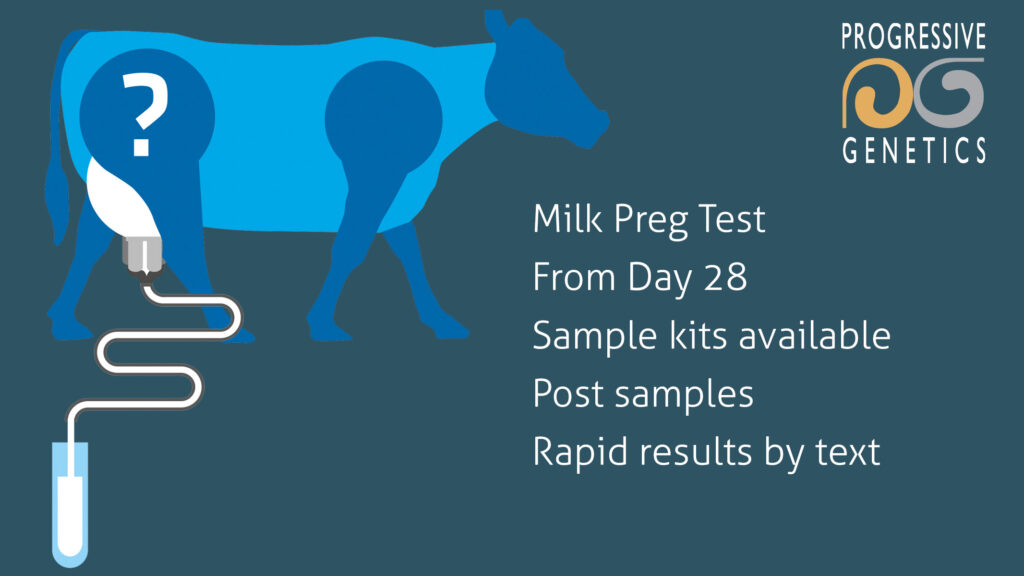 ?

PROGRESSIVE
GENETICS

Milk Preg Test
From Day 28
Sample kits available
Post samples
Rapid results by text